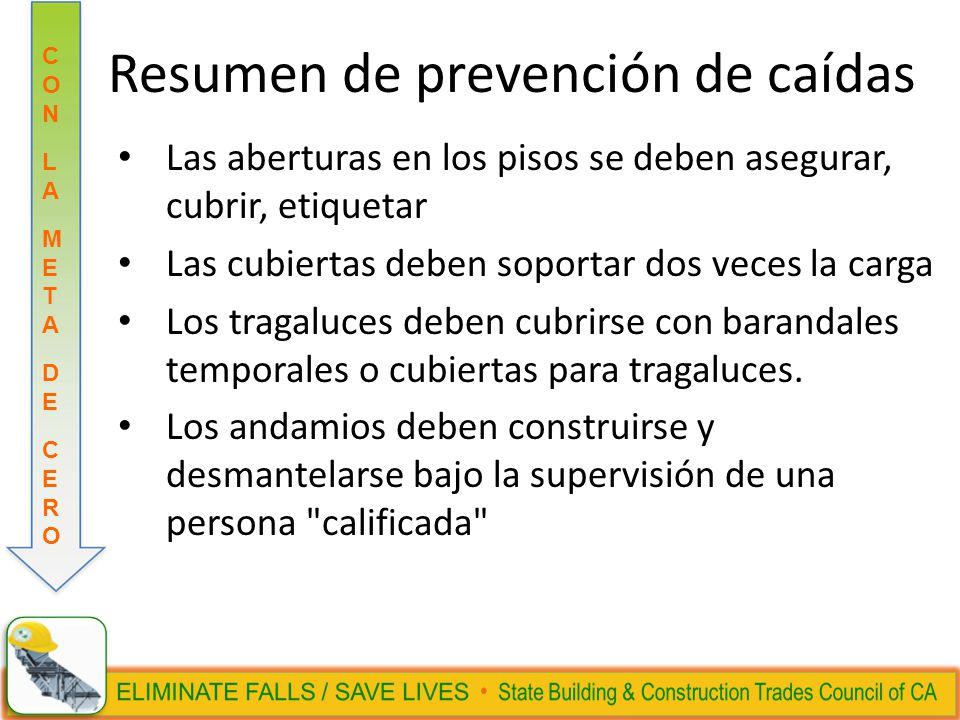 CON LA META DE CERO

Resumen de prevención de caídas

• Las aberturas en los pisos se deben asegurar, cubrir, etiquetar
• Las cubiertas deben soportar dos veces la carga
• Los tragaluces deben cubrirse con barandales temporales o cubiertas para tragaluces.
• Los andamios deben construirse y desmantelarse bajo la supervisión de una persona "calificada"

ELIMINATE FALLS / SAVE LIVES • State Building & Construction Trades Council of CA